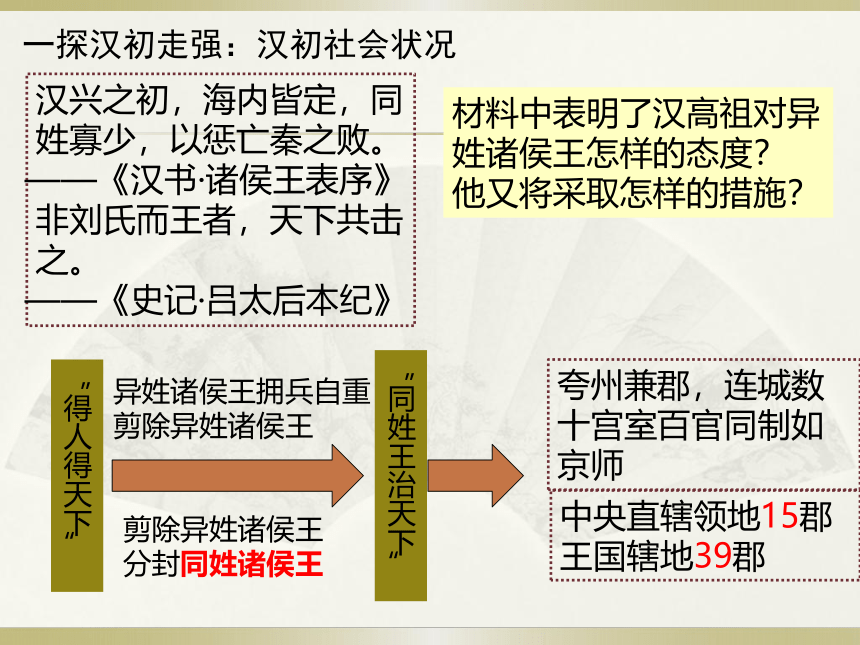 一探汉初走强：汉初社会状况

汉兴之初，海内皆定，同姓寡少，以惩亡秦之败。
——《汉书·诸侯王表序》
非刘氏而王者，天下共击之。
——《史记·吕太后本纪》

材料中表明了汉高祖对异姓诸侯王怎样的态度？他又将采取怎样的措施？

“得人得天下”

异姓诸侯王拥兵自重
剪除异姓诸侯王

剪除异姓诸侯王
分封同姓诸侯王

“同姓王治天下”

夸州兼郡，连城数十宫室百官同制如京师

中央直辖领地15郡
王国辖地39郡